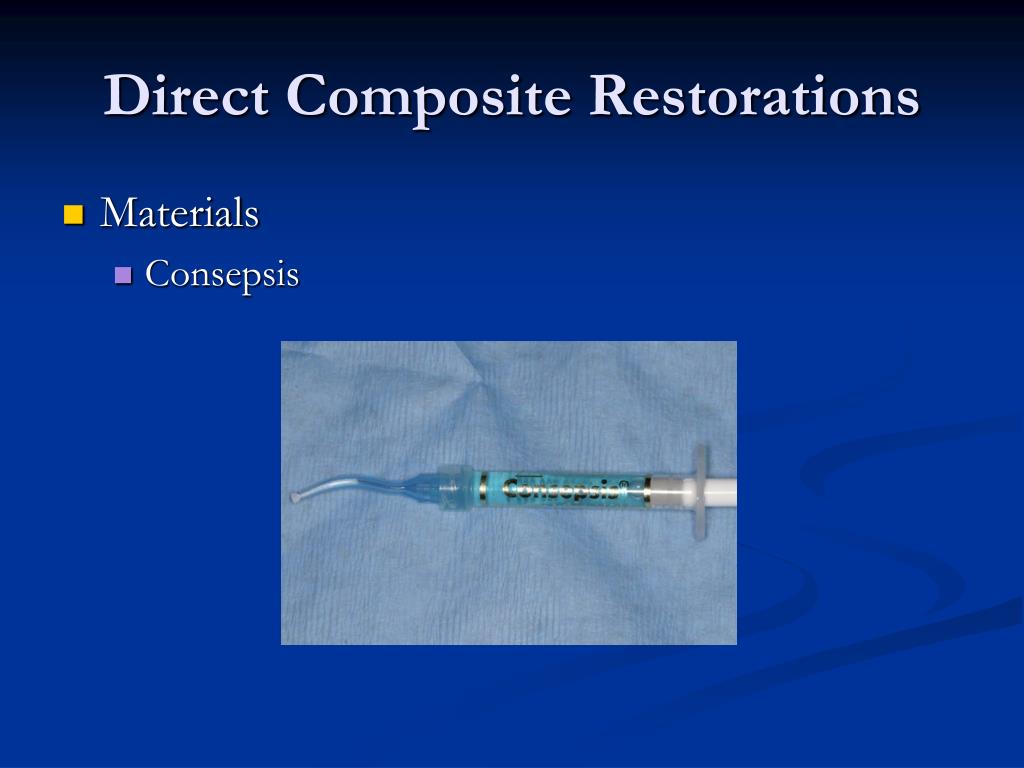 Direct Composite Restorations

Materials

Consepsis

Consepsis®